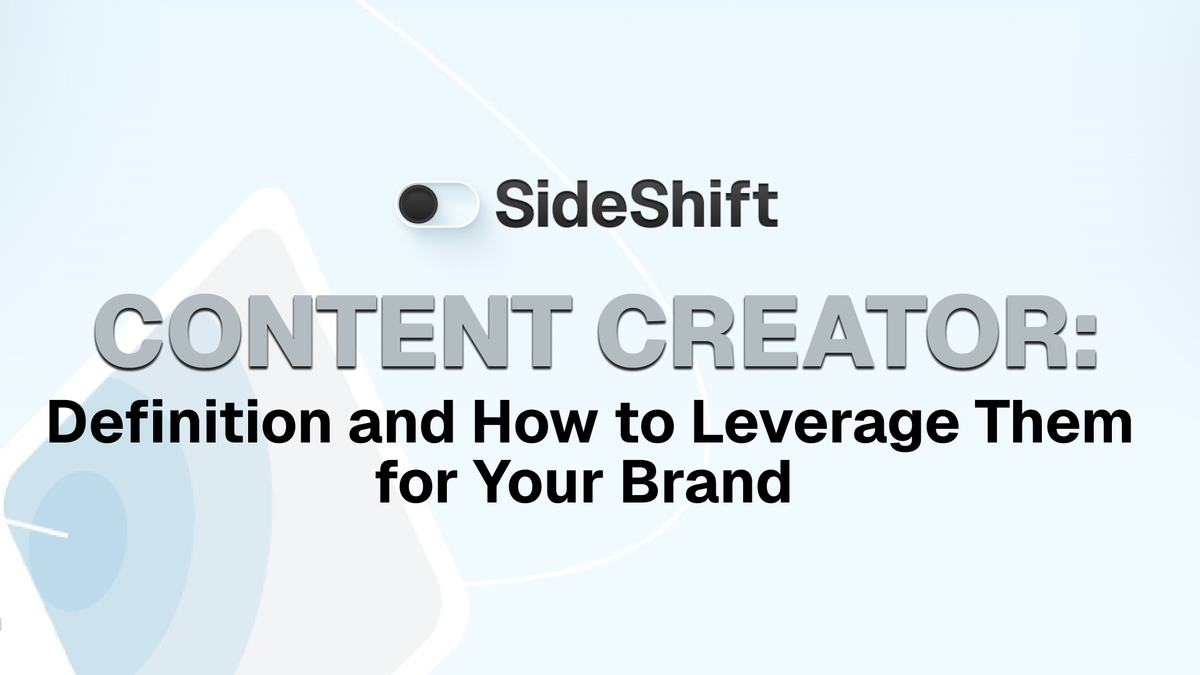 SideShift

CONTENT CREATOR:
Definition and How to Leverage Them for Your Brand